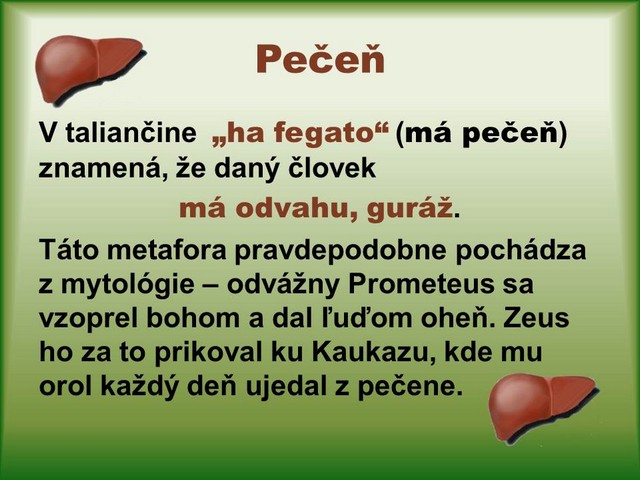 Pečeň

V taliančine „ha fegato“ (má pečeň) znamená, že daný človek

má odvahu, guráž.

Táto metafora pravdepodobne pochádza z mytológie – odvážny Prometeus sa vzoprel bohom a dal ľuďom oheň. Zeus ho za to prikoval ku Kaukazu, kde mu orol každý deň ujedal z pečene.